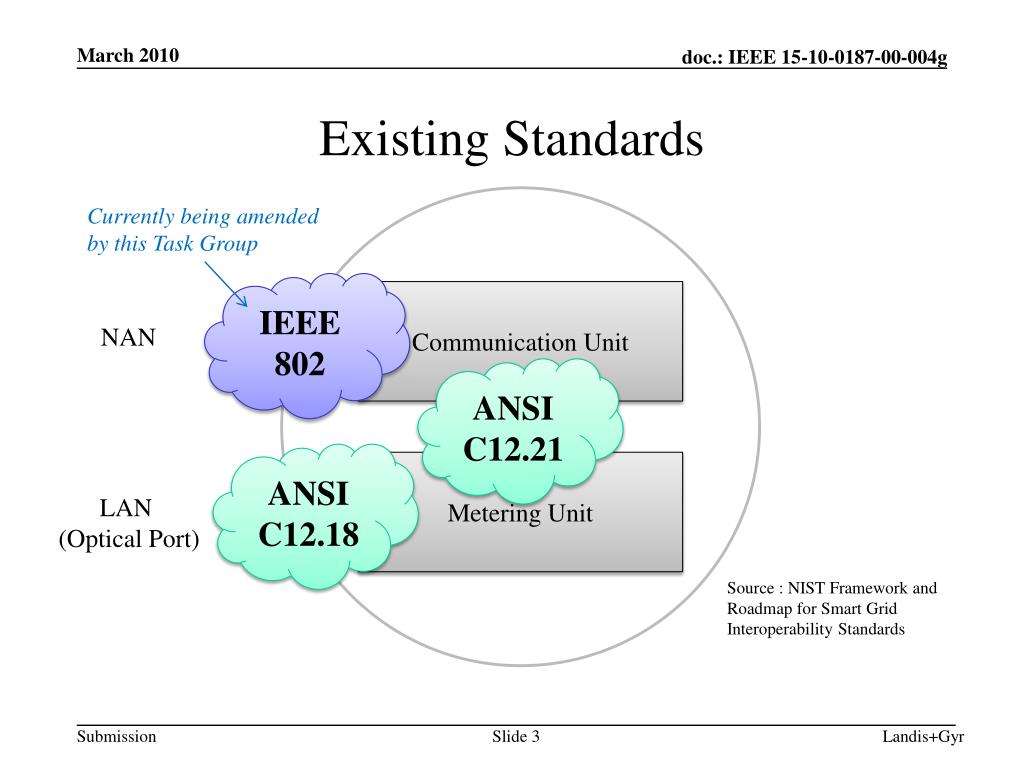 March 2010

doc.: IEEE 15-10-0187-00-004g

Existing Standards

Currently being amended by this Task Group

NAN

IEEE 802

Communication Unit

ANSI C12.21

LAN (Optical Port)

ANSI C12.18

Metering Unit

Source : NIST Framework and Roadmap for Smart Grid Interoperability Standards

Submission

Slide 3

Landis+Gyr